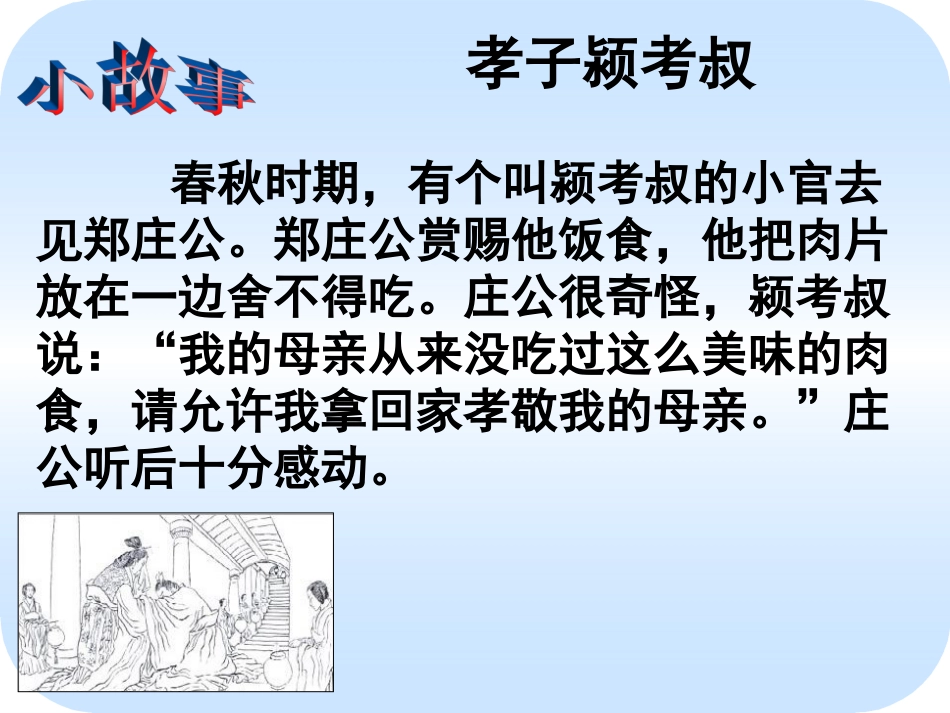 小故事

孝子颍考叔

春秋时期，有个叫颍考叔的小官去见郑庄公。郑庄公赏赐他饭食，他把肉片放在一边舍不得吃。庄公很奇怪，颍考叔说：“我的母亲从来没吃过这么美味的肉食，请允许我拿回家孝敬我的母亲。”庄公听后十分感动。